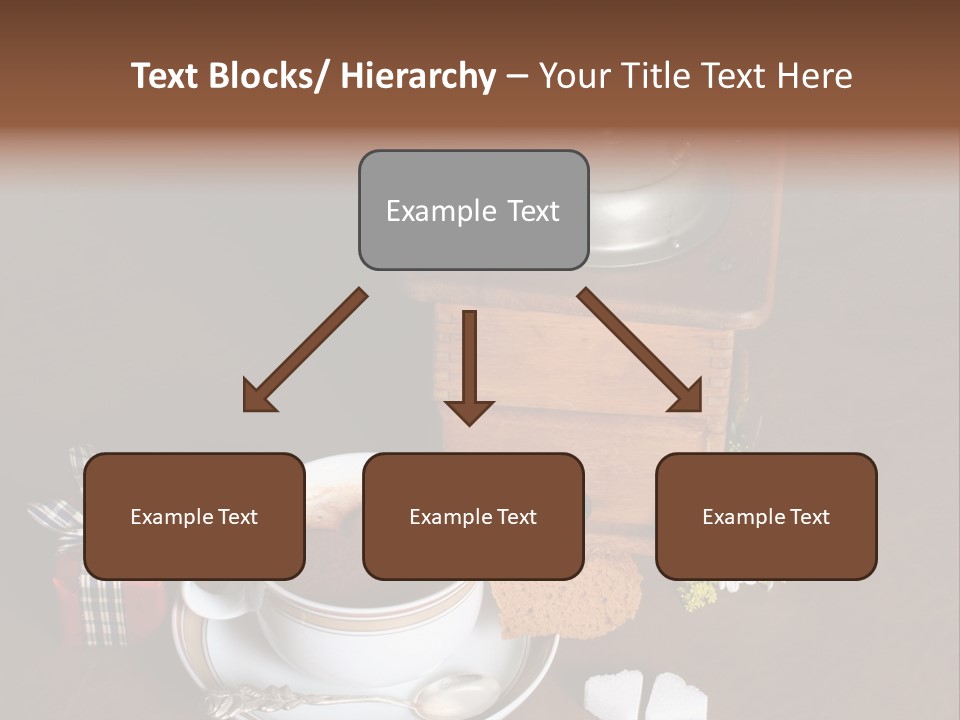 Text Blocks/ Hierarchy – Your Title Text Here

Example Text

Example Text

Example Text

Example Text